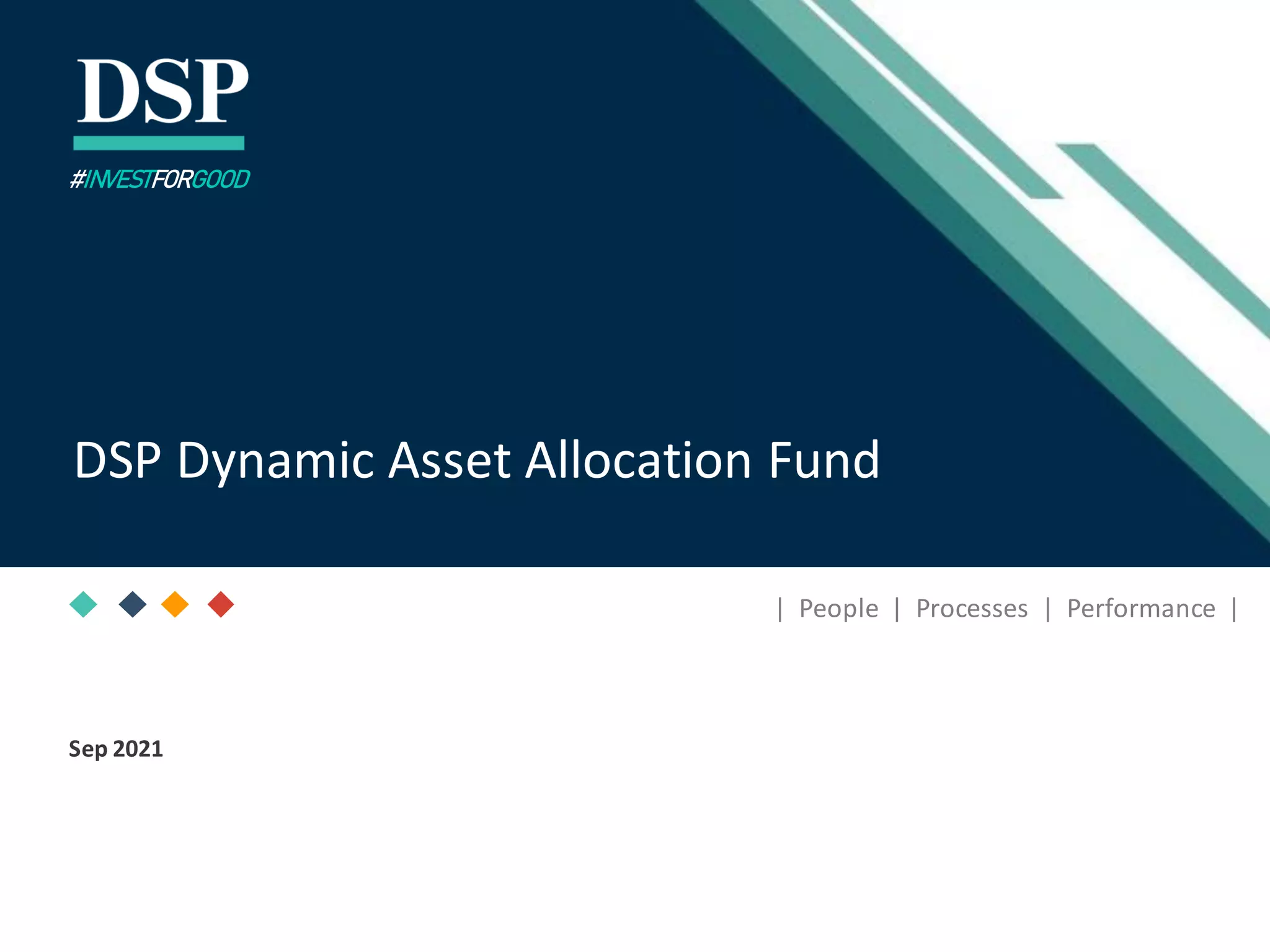 DSP

#INVESTFORGOOD

DSP Dynamic Asset Allocation Fund

| People | Processes | Performance |

Sep 2021